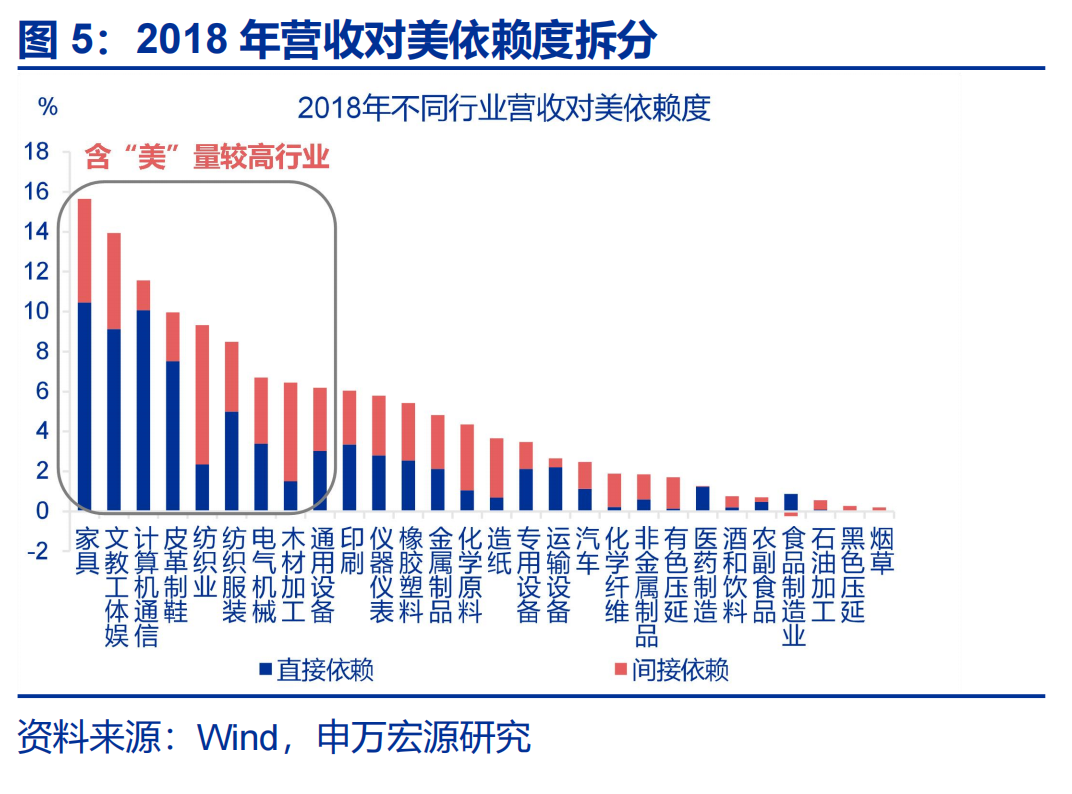 图 5：2018 年营收对美依赖度拆分

%

2018年不同行业营收对美依赖度

含“美”量较高行业

18
16
14
12
10
8
6
4
2
0
-2

家具 文教工体娱 计算机通信 皮革制鞋 纺织业 纺织服装 电气机械 木材加工 通用设备 印刷 仪器仪表 橡胶塑料 金属制品 化学原料 造纸 专用设备 运输设备 汽车 化学纤维 非金属制品 有色压延 医药制造 酒和饮料 农副食品 食品制造业 石油加工 黑色压延 烟草

直接依赖 间接依赖

资料来源：Wind，申万宏源研究